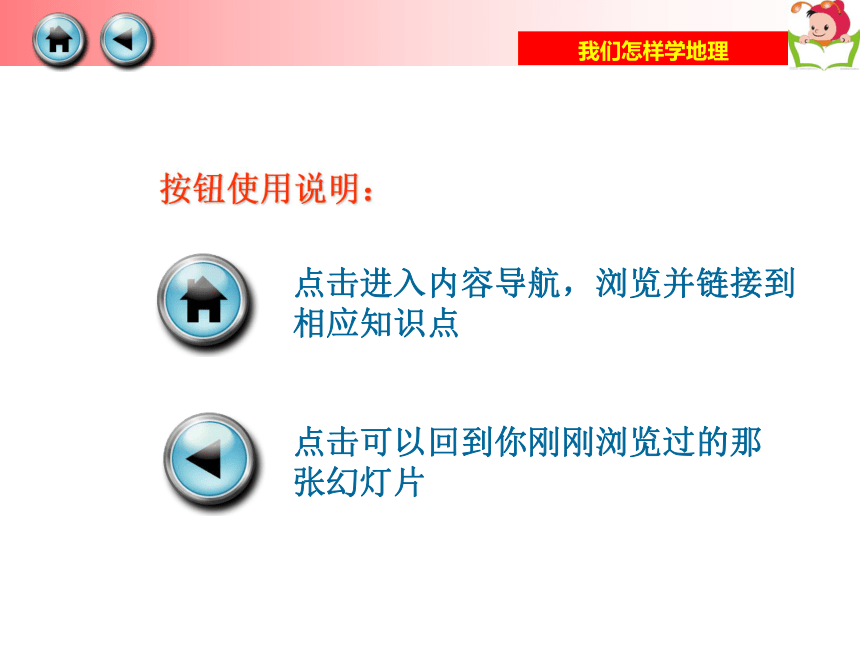 我们怎样学地理

按钮使用说明：

点击进入内容导航，浏览并链接到相应知识点

点击可以回到你刚刚浏览过的那张幻灯片